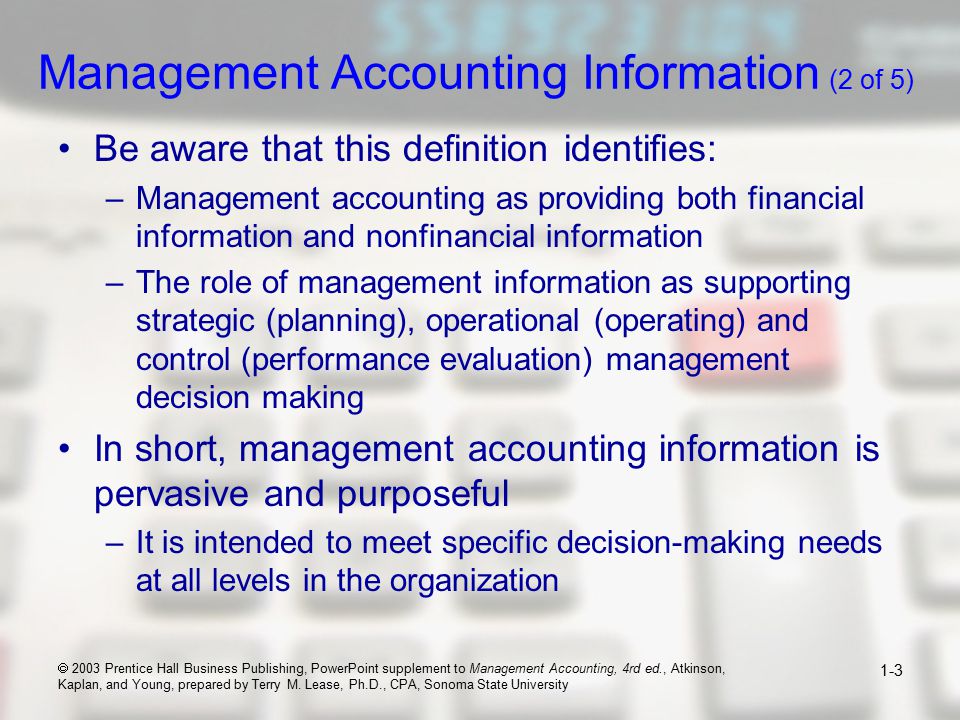 Management Accounting Information (2 of 5)

• Be aware that this definition identifies:
– Management accounting as providing both financial information and nonfinancial information
– The role of management information as supporting strategic (planning), operational (operating) and control (performance evaluation) management decision making

• In short, management accounting information is pervasive and purposeful
– It is intended to meet specific decision-making needs at all levels in the organization

© 2003 Prentice Hall Business Publishing, PowerPoint supplement to Management Accounting, 4rd ed., Atkinson, Kaplan, and Young, prepared by Terry M. Lease, Ph.D., CPA, Sonoma State University

1-3